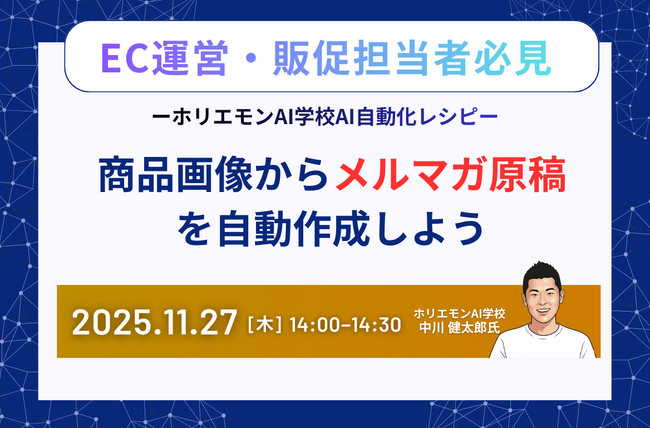 EC運営・販促担当者必見

ーホリエモンAI学校AI自動化レシピー

商品画像からメルマガ原稿を自動作成しよう

2025.11.27 [木] 14:00-14:30

ホリエモンAI学校
中川 健太郎氏